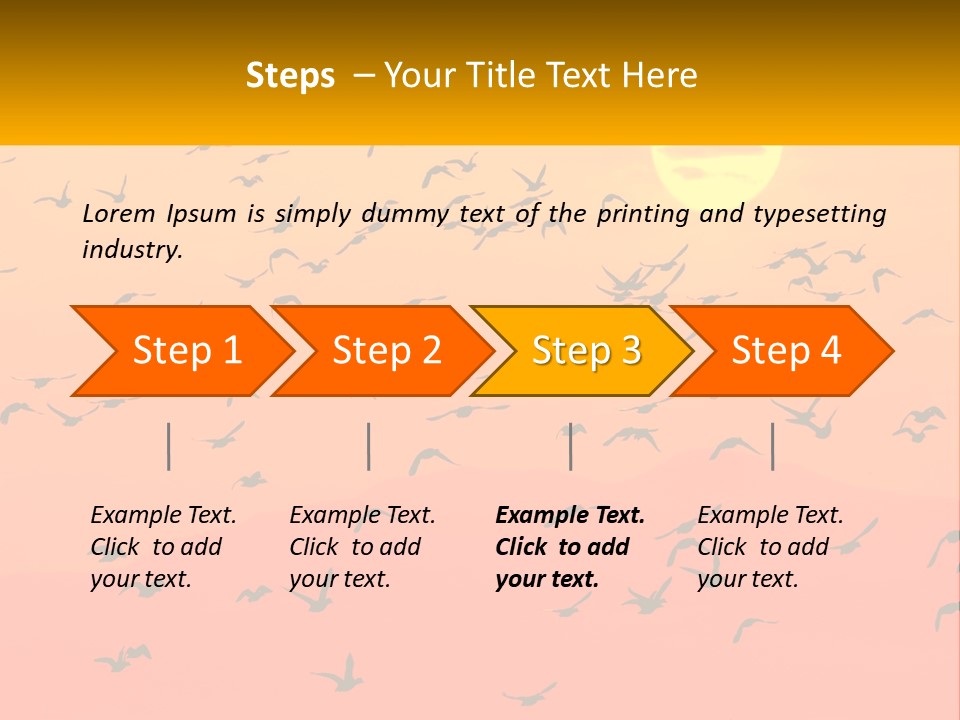 Steps – Your Title Text Here

Lorem Ipsum is simply dummy text of the printing and typesetting industry.

Step 1

Step 2

Step 3

Step 4

Example Text. Click to add your text.

Example Text. Click to add your text.

Example Text. Click to add your text.

Example Text. Click to add your text.